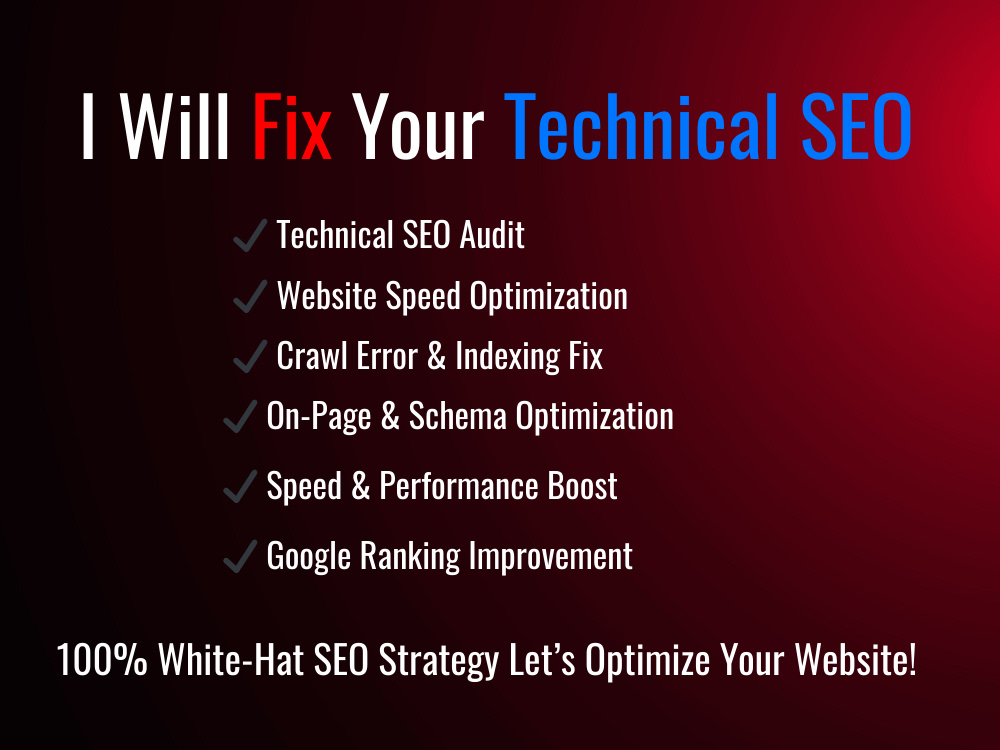 I Will Fix Your Technical SEO

✓ Technical SEO Audit
✓ Website Speed Optimization
✓ Crawl Error & Indexing Fix
✓ On-Page & Schema Optimization
✓ Speed & Performance Boost
✓ Google Ranking Improvement

100% White-Hat SEO Strategy Let's Optimize Your Website!